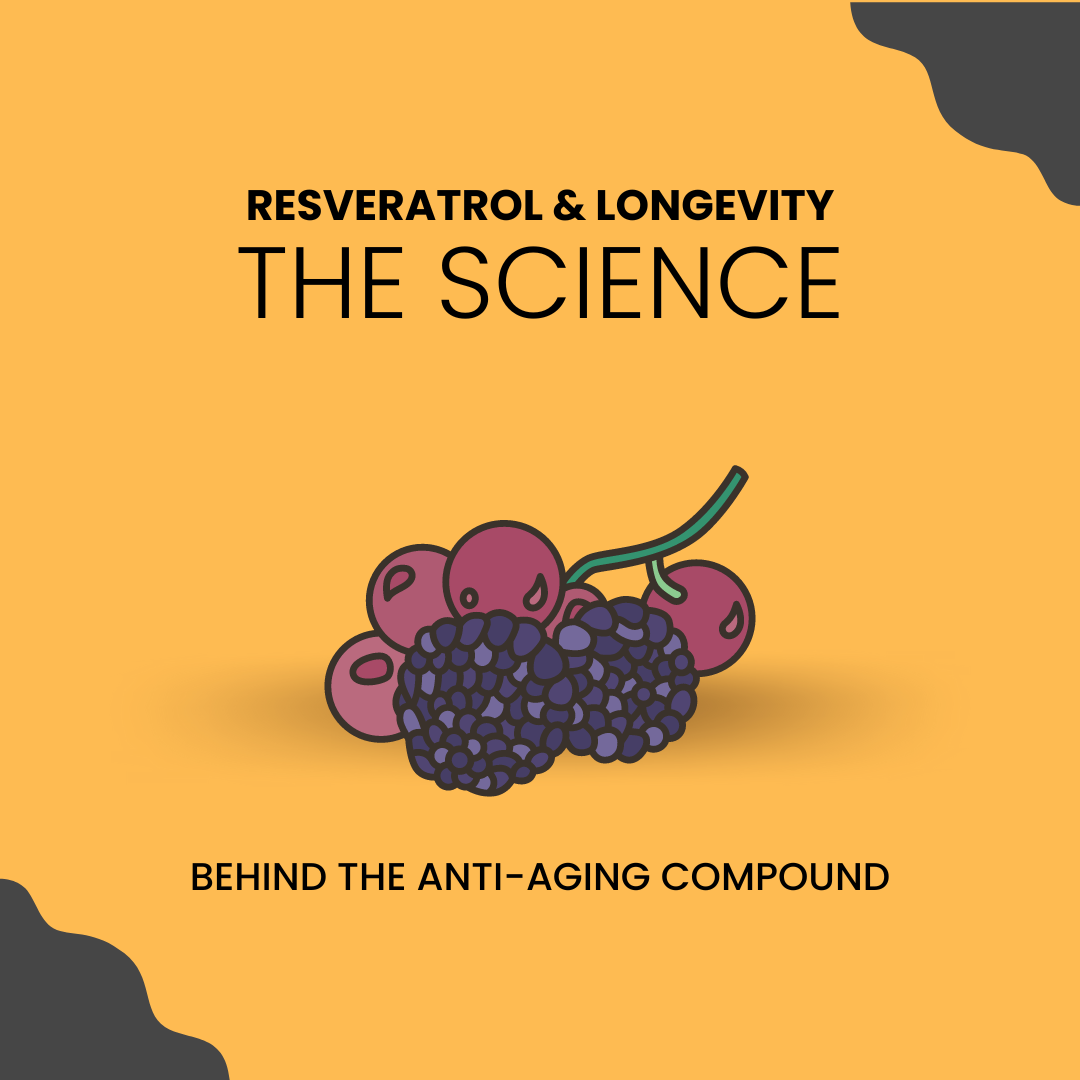 RESVERATROL & LONGEVITY
THE SCIENCE

BEHIND THE ANTI-AGING COMPOUND